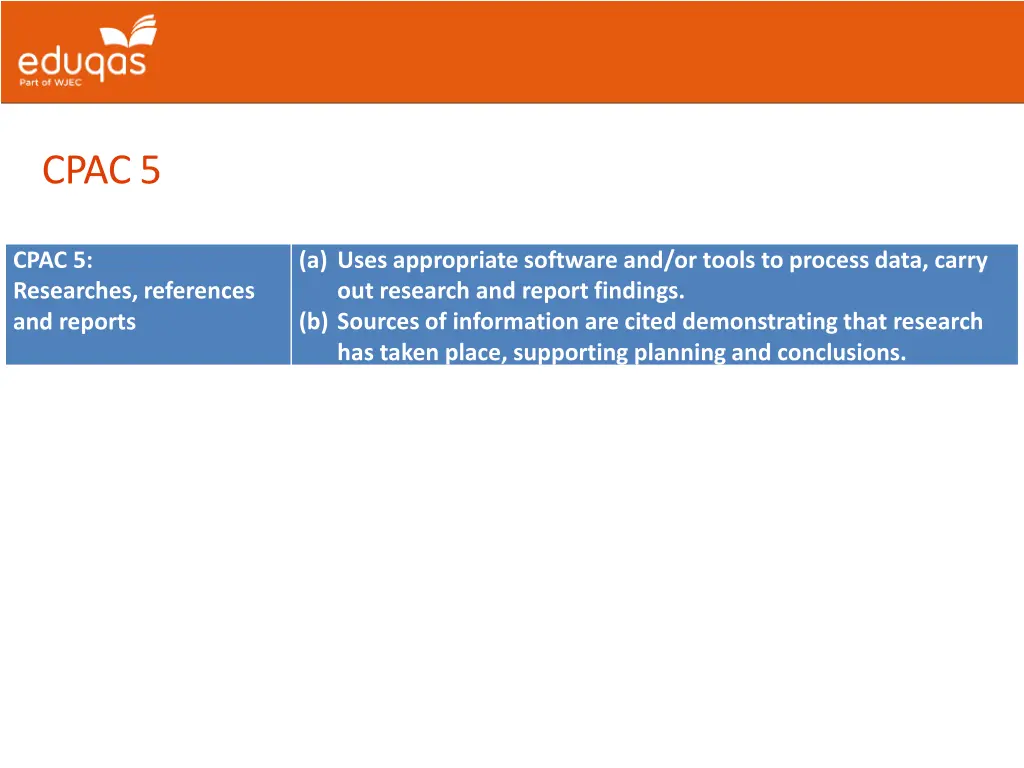 eduqas
Part of WJEC

CPAC 5

| CPAC 5: Researches, references and reports | (a) Uses appropriate software and/or tools to process data, carry out research and report findings. (b) Sources of information are cited demonstrating that research has taken place, supporting planning and conclusions. |
|---|---|